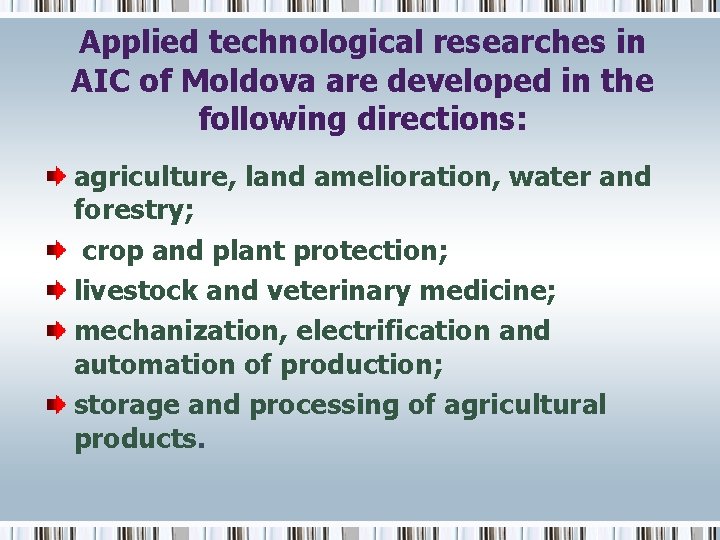 Applied technological researches in AIC of Moldova are developed in the following directions:

agriculture, land amelioration, water and forestry;

crop and plant protection;

livestock and veterinary medicine;

mechanization, electrification and automation of production;

storage and processing of agricultural products.